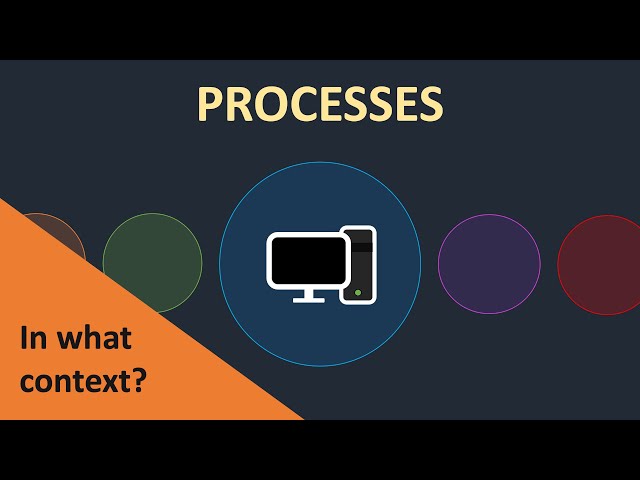 PROCESSES

In what context?